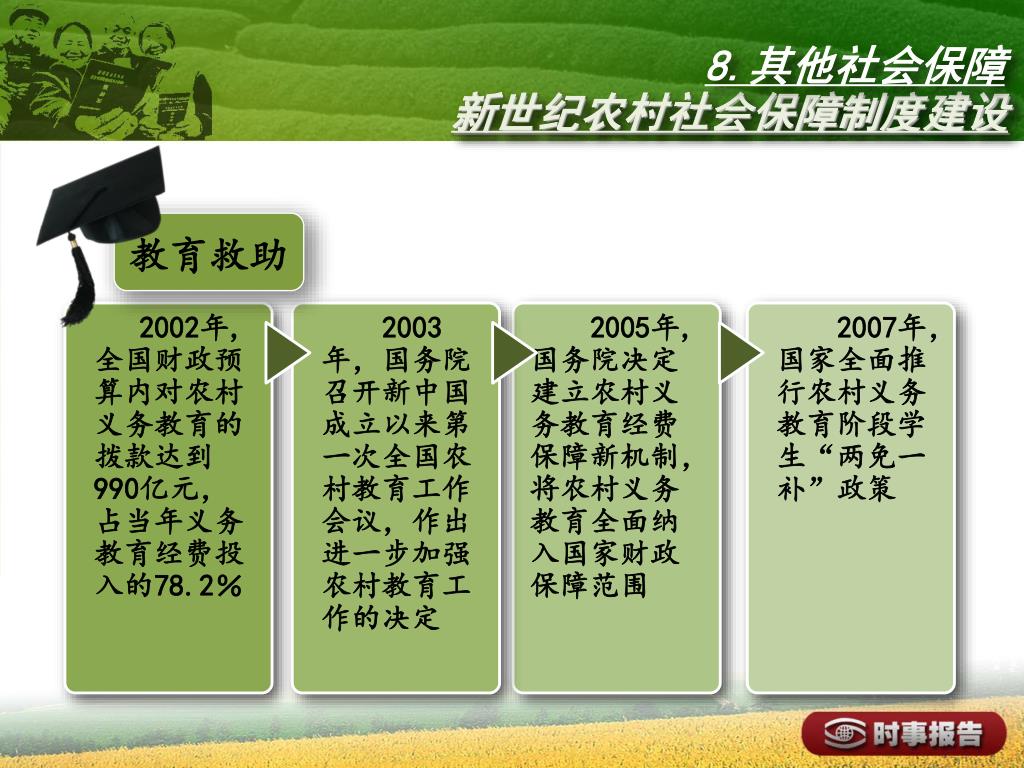 8. 其他社会保障
新世纪农村社会保障制度建设

教育救助

2002年，全国财政预算内对农村义务教育的拨款达到990亿元，占当年义务教育经费投入的78.2%

2003年，国务院召开新中国成立以来第一次全国农村教育工作会议，作出进一步加强农村教育工作的决定

2005年，国务院决定建立农村义务教育经费保障新机制，将农村义务教育全面纳入国家财政保障范围

2007年，国家全面推行农村义务教育阶段学生“两免一补”政策

时事报告